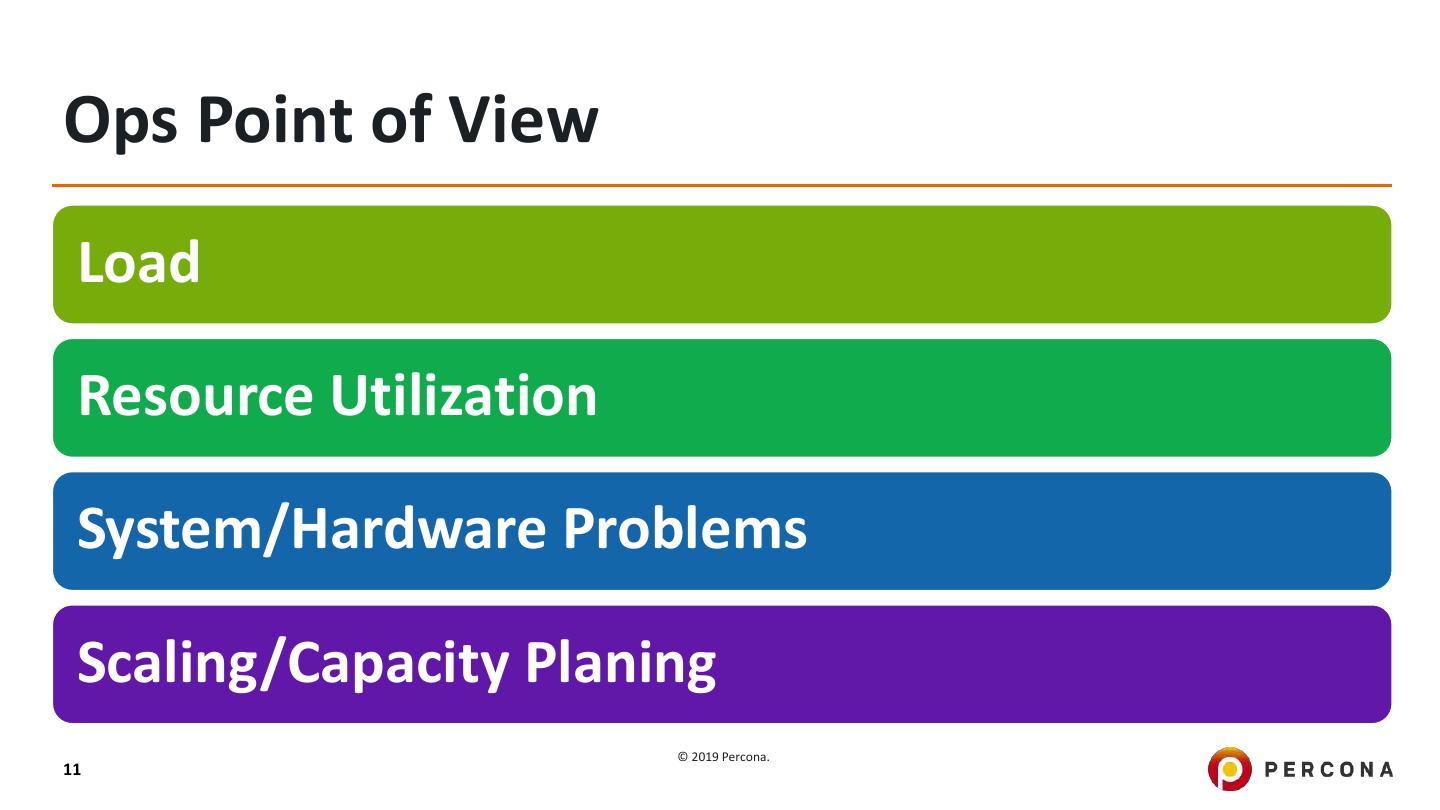 Ops Point of View

Load

Resource Utilization

System/Hardware Problems

Scaling/Capacity Planing

11

© 2019 Percona.

PERCONA